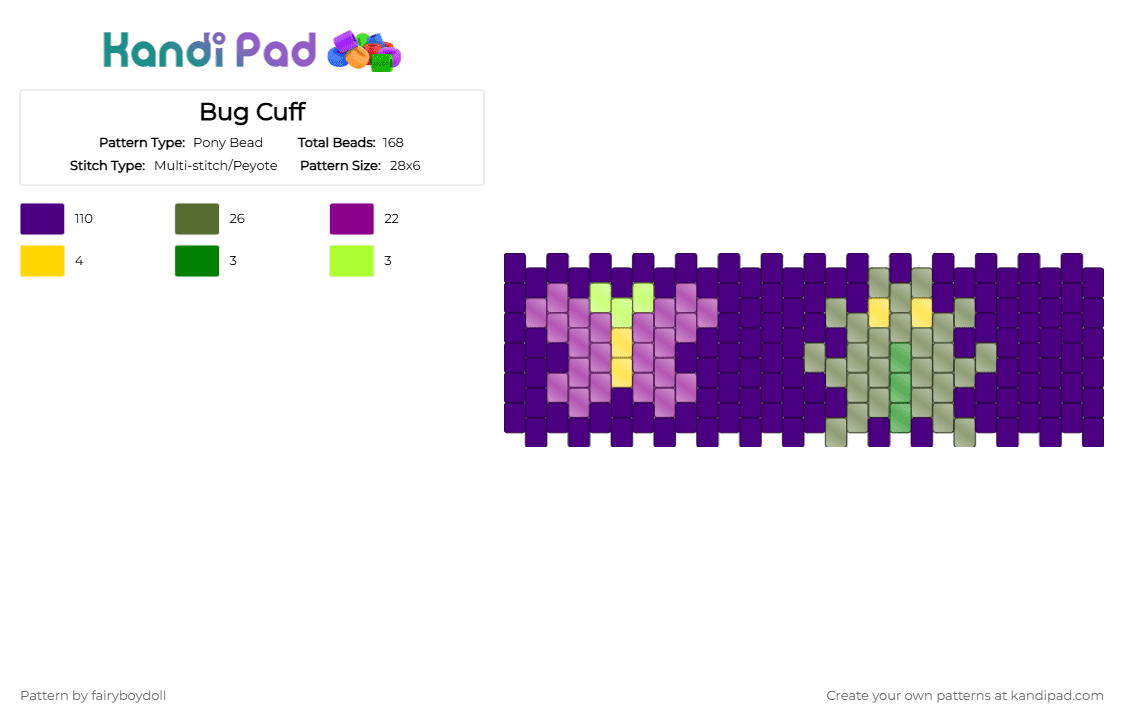 Kandi Pad

Bug Cuff

Pattern Type: Pony Bead Total Beads: 168
Stitch Type: Multi-stitch/Peyote Pattern Size: 28x6

110
26
22
4
3
3

Pattern by fairyboydoll

Create your own patterns at kandipad.com